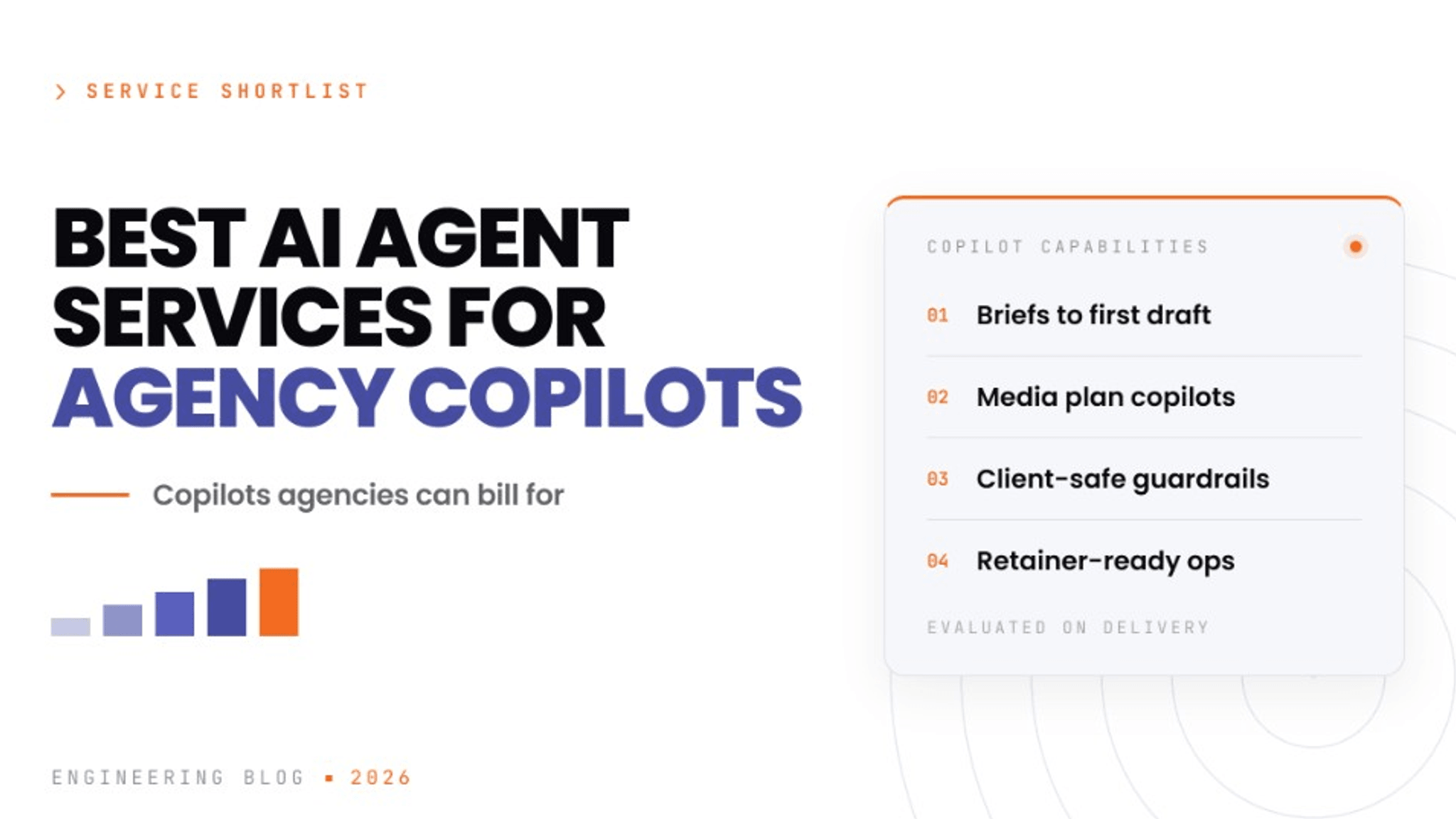 > SERVICE SHORTLIST

BEST AI AGENT SERVICES FOR AGENCY COPILOTS

Copilots agencies can bill for

ENGINEERING BLOG ▪ 2026

COPILOT CAPABILITIES

01 Briefs to first draft

02 Media plan copilots

03 Client-safe guardrails

04 Retainer-ready ops

EVALUATED ON DELIVERY